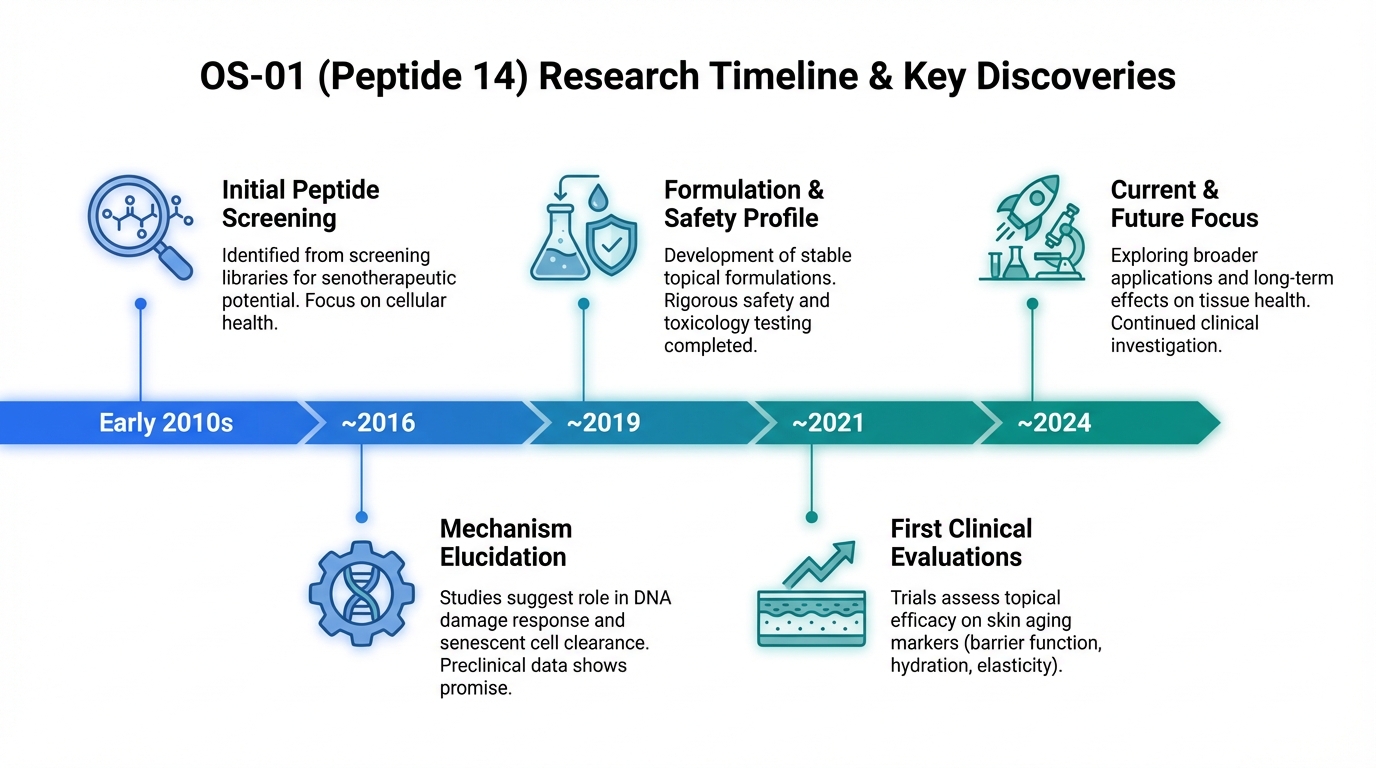 OS-01 (Peptide 14) Research Timeline & Key Discoveries

Initial Peptide Screening

Identified from screening libraries for senotherapeutic potential. Focus on cellular health.

Formulation & Safety Profile

Development of stable topical formulations. Rigorous safety and toxicology testing completed.

Current & Future Focus

Exploring broader applications and long-term effects on tissue health. Continued clinical investigation.

Early 2010s

~2016

~2019

~2021

~2024

Mechanism Elucidation

Studies suggest role in DNA damage response and senescent cell clearance. Preclinical data shows promise.

First Clinical Evaluations

Trials assess topical efficacy on skin aging markers (barrier function, hydration, elasticity).